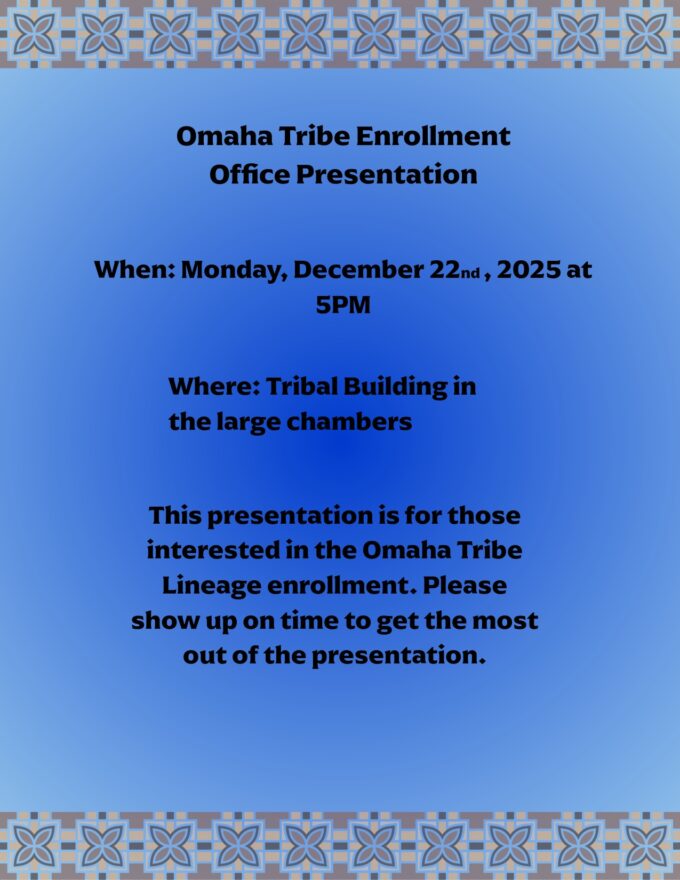 Omaha Tribe Enrollment Office Presentation

When: Monday, December 22nd , 2025 at 5PM

Where: Tribal Building in the large chambers

This presentation is for those interested in the Omaha Tribe Lineage enrollment. Please show up on time to get the most out of the presentation.